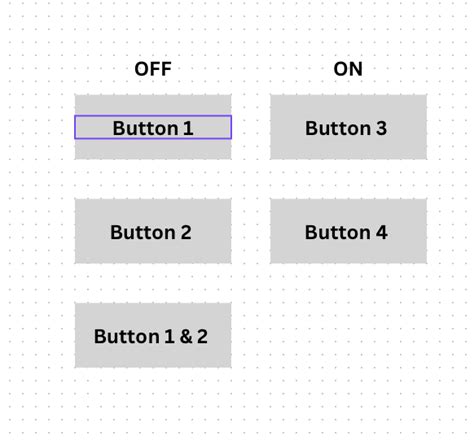 OFF

Button 1

Button 2

Button 1 & 2

ON

Button 3

Button 4